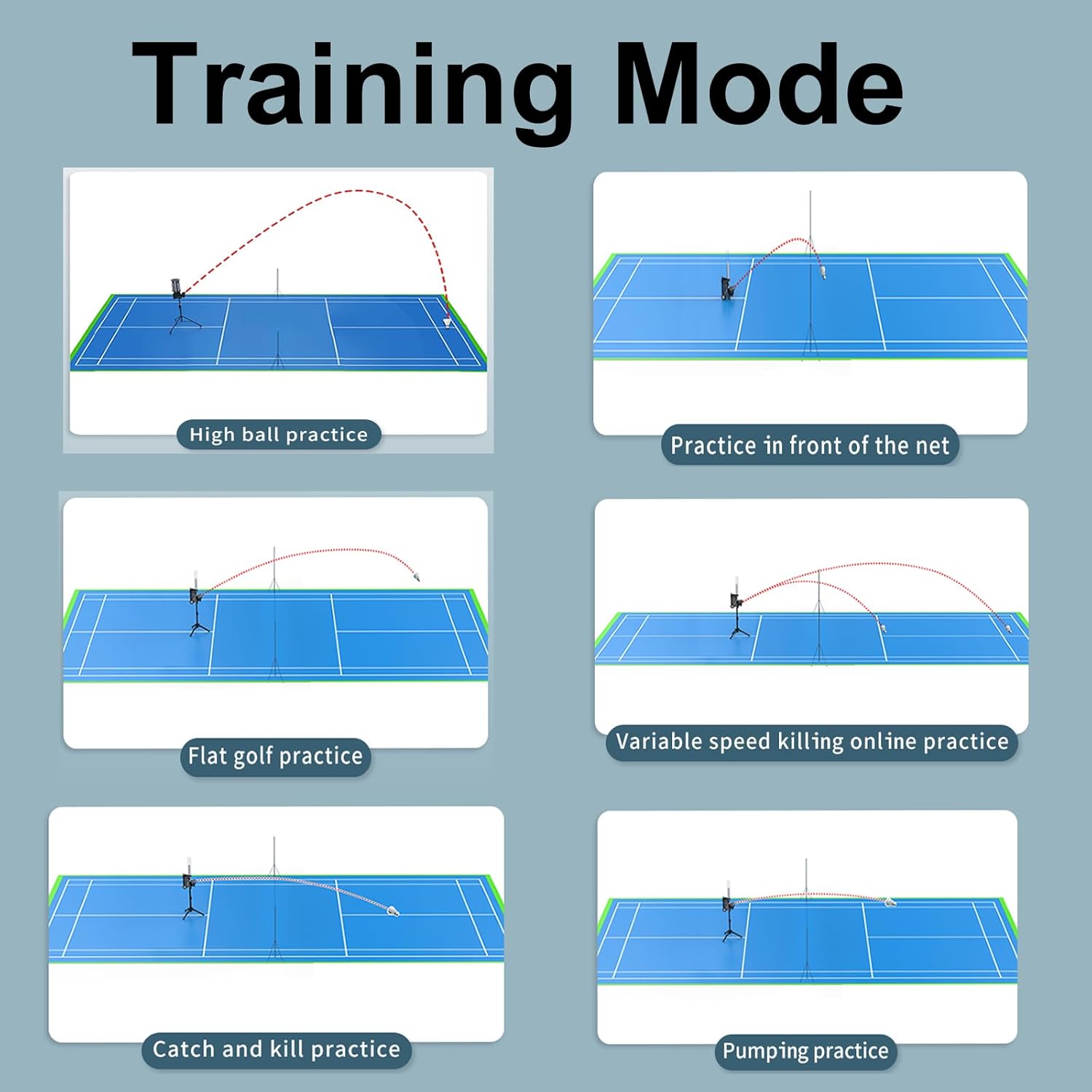 Training Mode

High ball practice

Practice in front of the net

Flat golf practice

Variable speed killing online practice

Catch and kill practice

Pumping practice